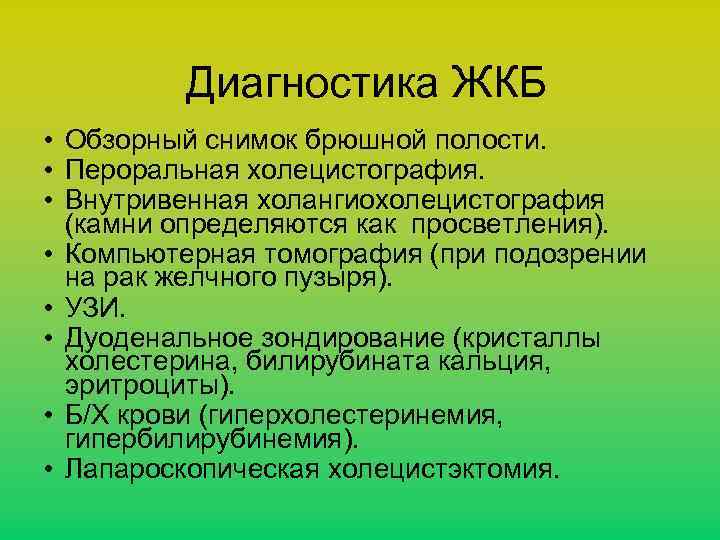 Диагностика ЖКБ

• Обзорный снимок брюшной полости.
• Пероральная холецистография.
• Внутривенная холангиохолецистография (камни определяются как просветления).
• Компьютерная томография (при подозрении на рак желчного пузыря).
• УЗИ.
• Дуоденальное зондирование (кристаллы холестерина, билирубината кальция, эритроциты).
• Б/Х крови (гиперхолестеринемия, гипербилирубинемия).
• Лапароскопическая холецистэктомия.